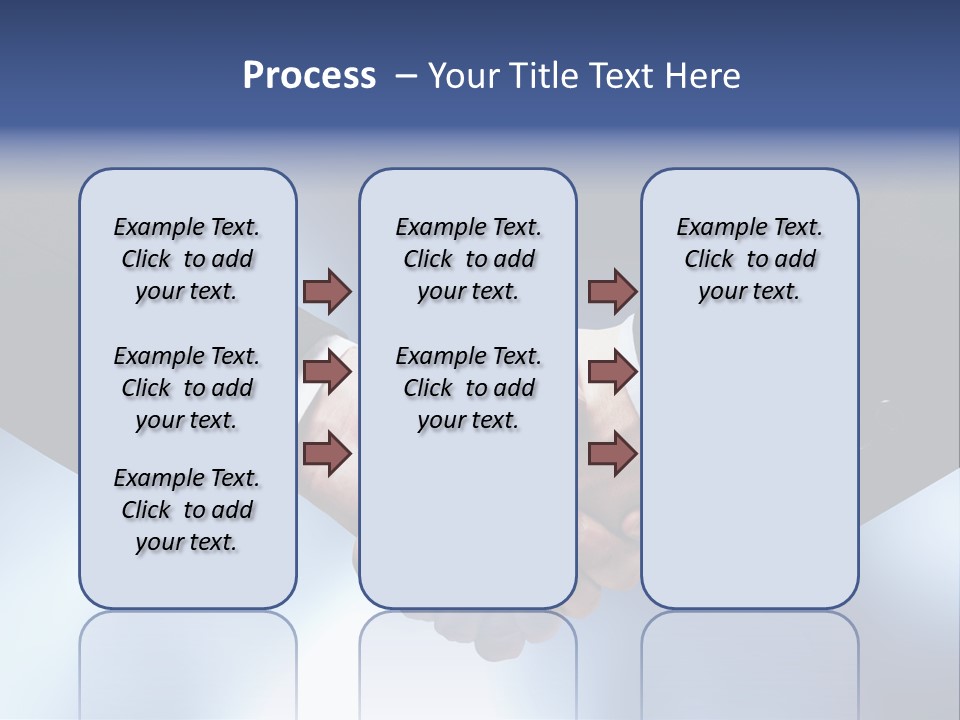 Process – Your Title Text Here

Example Text. Click to add your text.

Example Text. Click to add your text.

Example Text. Click to add your text.

Example Text. Click to add your text.

Example Text. Click to add your text.

Example Text. Click to add your text.